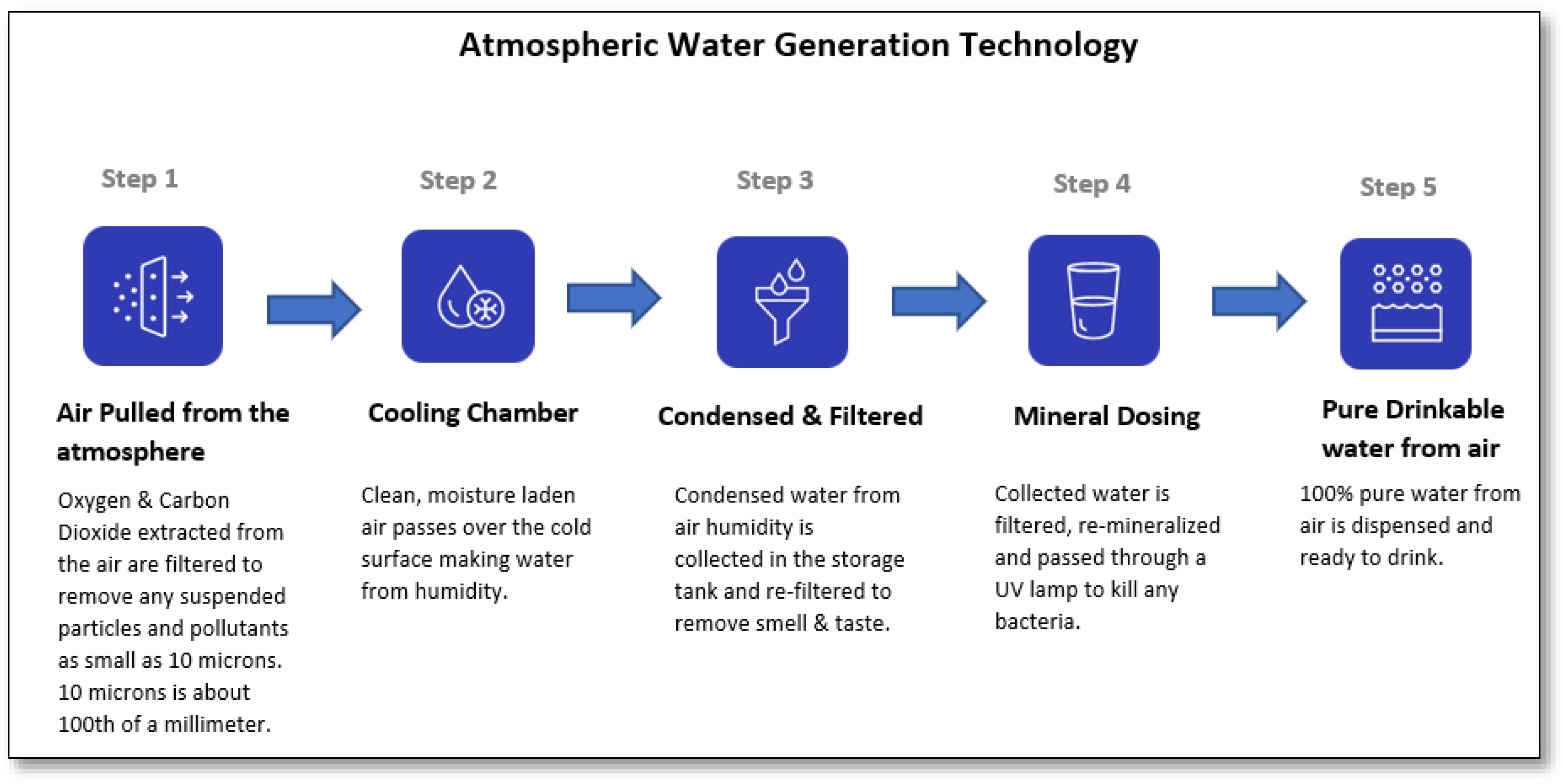 Atmospheric Water Generation Technology

Step 1

Air Pulled from the atmosphere

Oxygen & Carbon Dioxide extracted from the air are filtered to remove any suspended particles and pollutants as small as 10 microns. 10 microns is about 100th of a millimeter.

Step 2

Cooling Chamber

Clean, moisture laden air passes over the cold surface making water from humidity.

Step 3

Condensed & Filtered

Condensed water from air humidity is collected in the storage tank and re-filtered to remove smell & taste.

Step 4

Mineral Dosing

Collected water is filtered, re-mineralized and passed through a UV lamp to kill any bacteria.

Step 5

Pure Drinkable water from air

100% pure water from air is dispensed and ready to drink.